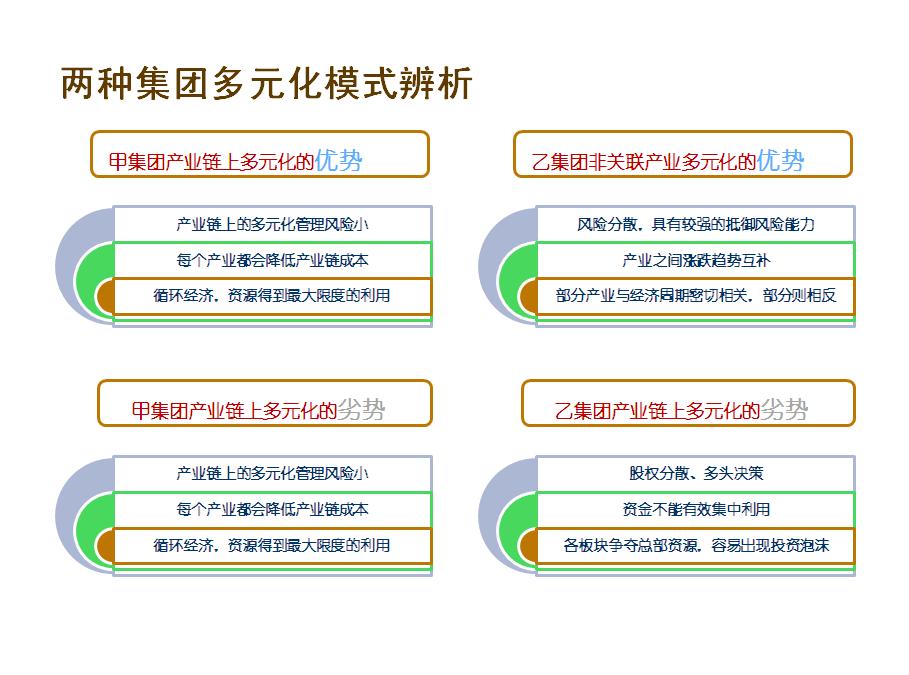 两种集团多元化模式辨析

甲集团产业链上多元化的优势

产业链上的多元化管理风险小

每个产业都会降低产业链成本

循环经济，资源得到最大限度的利用

乙集团非关联产业多元化的优势

风险分散，具有较强的抵御风险能力

产业之间涨跌趋势互补

部分产业与经济周期密切相关，部分则相反

甲集团产业链上多元化的劣势

产业链上的多元化管理风险小

每个产业都会降低产业链成本

循环经济，资源得到最大限度的利用

乙集团产业链上多元化的劣势

股权分散、多头决策

资金不能有效集中利用

各板块争夺总部资源，容易出现投资泡沫